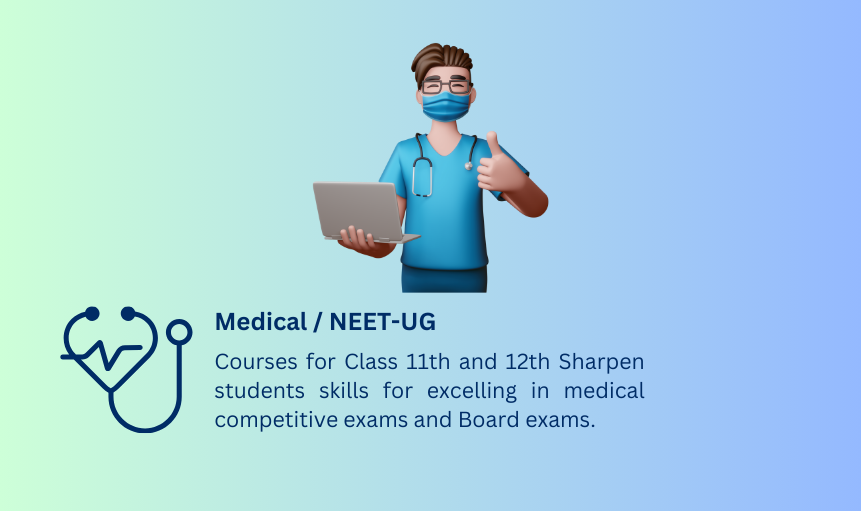 Medical / NEET-UG

Courses for Class 11th and 12th Sharpen students skills for excelling in medical competitive exams and Board exams.